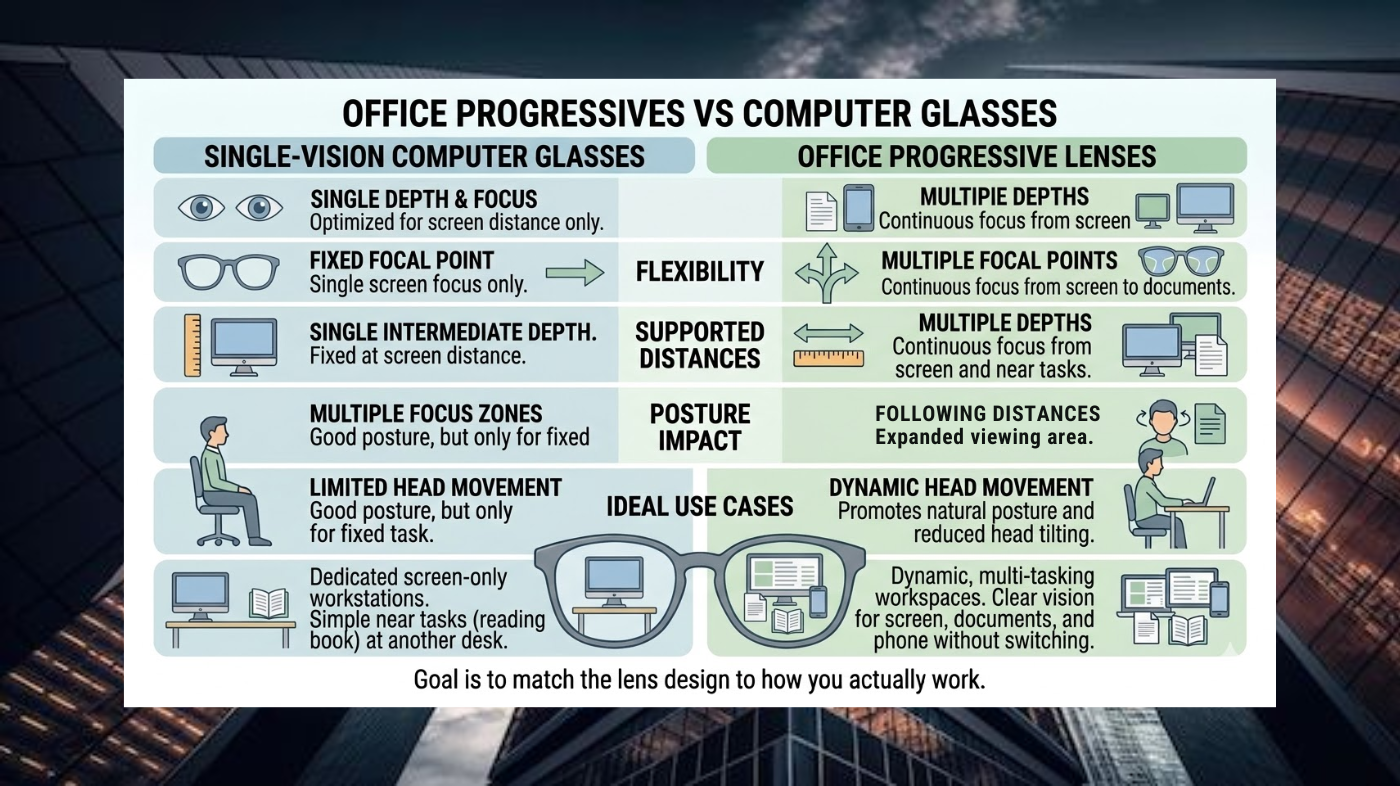 OFFICE PROGRESSIVES VS COMPUTER GLASSES

SINGLE-VISION COMPUTER GLASSES

OFFICE PROGRESSIVE LENSES

SINGLE DEPTH & FOCUS
Optimized for screen distance only.

MULTIPIE DEPTHS
Continuous focus from screen

FIXED FOCAL POINT
Single screen focus only.

FLEXIBILITY

MULTIPLE FOCAL POINTS
Continuous focus from screen to documents.

SINGLE INTERMEDIATE DEPTH.
Fixed at screen distance.

SUPPORTED DISTANCES

MULTIPLE DEPTHS
Continuous focus from screen and near tasks.

MULTIPLE FOCUS ZONES
Good posture, but only for fixed

POSTURE IMPACT

FOLLOWING DISTANCES
Expanded viewing area.

LIMITED HEAD MOVEMENT
Good posture, but only for fixed task.

IDEAL USE CASES

DYNAMIC HEAD MOVEMENT
Promotes natural posture and reduced head tilting.

Dedicated screen-only workstations.
Simple near tasks (reading book) at another desk.

Dynamic, multi-tasking workspaces. Clear vision for screen, documents, and phone without switching.

Goal is to match the lens design to how you actually work.